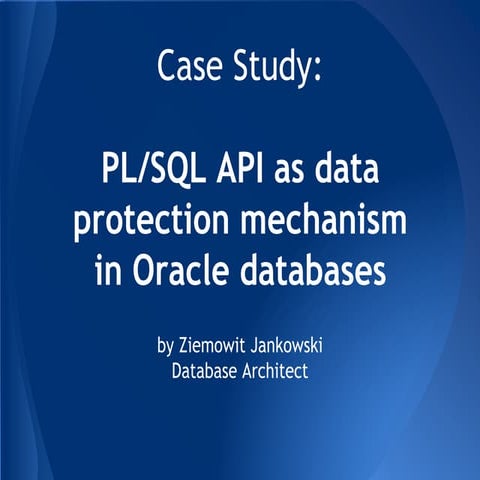 Case Study:

PL/SQL API as data protection mechanism in Oracle databases

by Ziemowit Jankowski
Database Architect